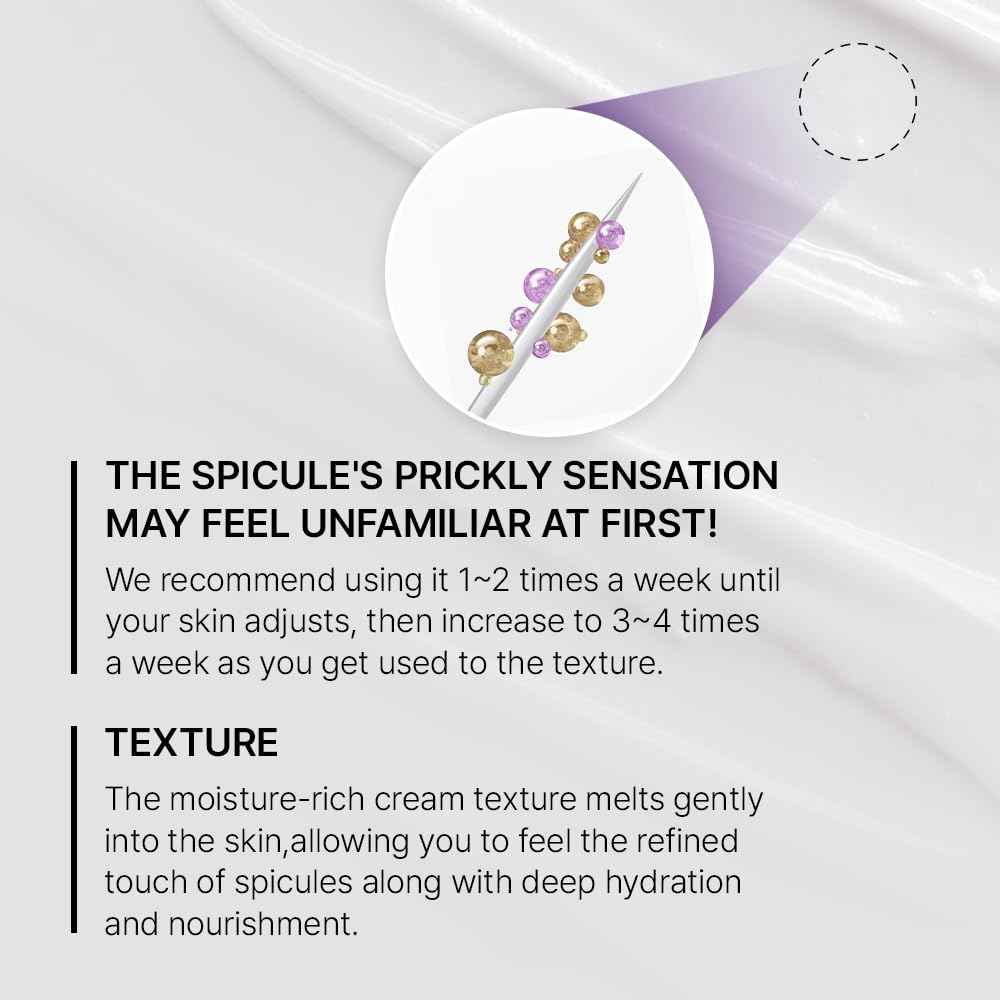 THE SPICULE'S PRICKLY SENSATION MAY FEEL UNFAMILIAR AT FIRST!

We recommend using it 1~2 times a week until your skin adjusts, then increase to 3~4 times a week as you get used to the texture.

TEXTURE

The moisture-rich cream texture melts gently into the skin,allowing you to feel the refined touch of spicules along with deep hydration and nourishment.